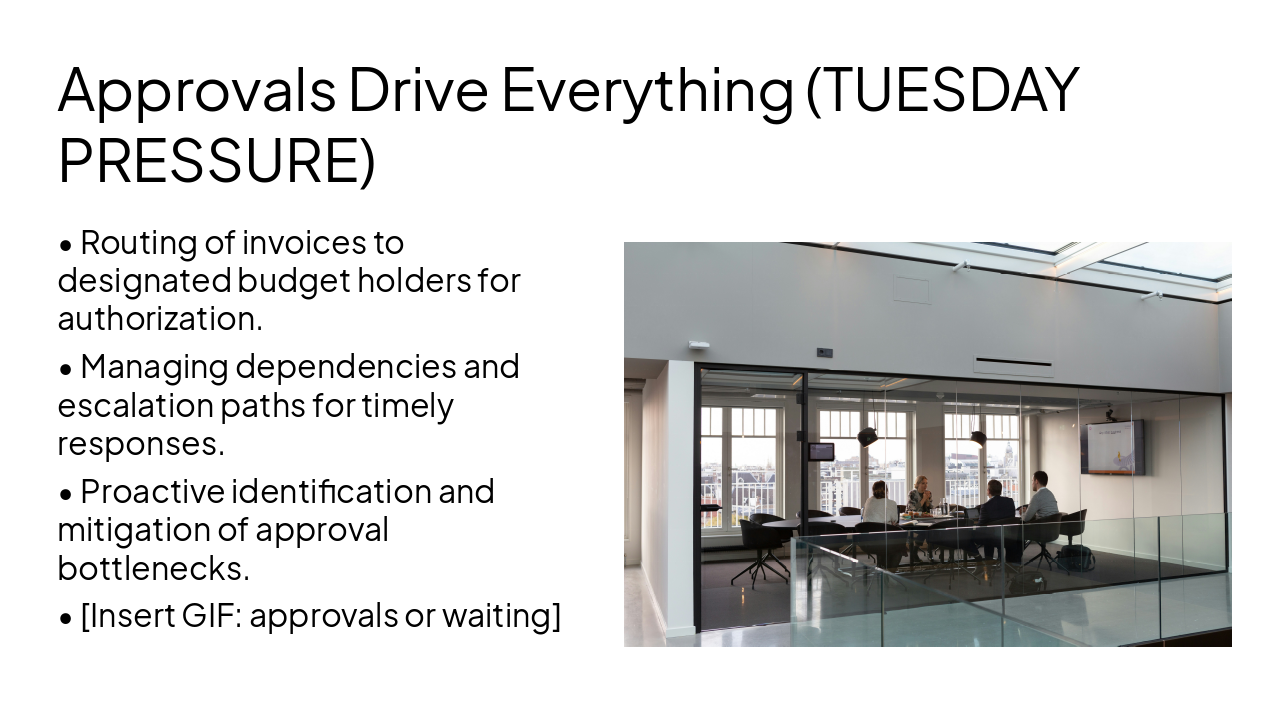 Approvals Drive Everything (TUESDAY PRESSURE)

• Routing of invoices to designated budget holders for authorization.

• Managing dependencies and escalation paths for timely responses.

• Proactive identification and mitigation of approval bottlenecks.

• [Insert GIF: approvals or waiting]